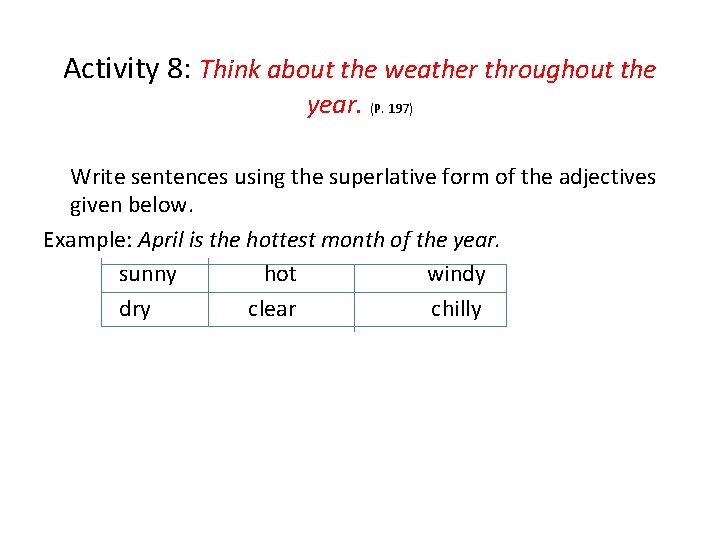 Activity 8: Think about the weather throughout the year. (P. 197)

Write sentences using the superlative form of the adjectives given below.

Example: April is the hottest month of the year.

| sunny | hot | windy |
|---|---|---|
| dry | clear | chilly |